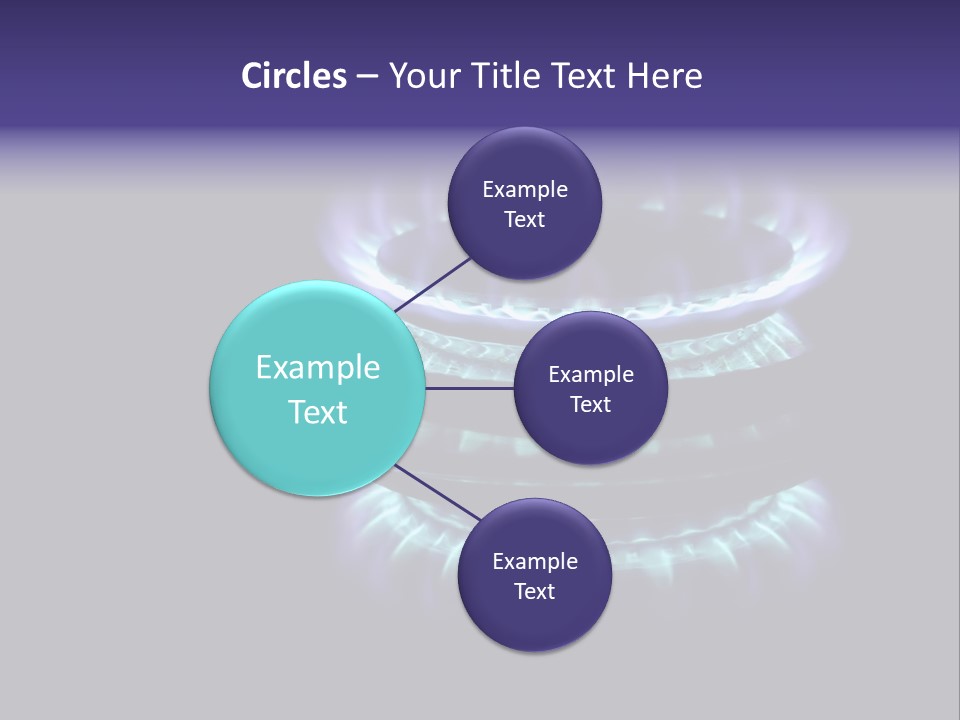 Circles – Your Title Text Here

Example Text

Example Text

Example Text

Example Text